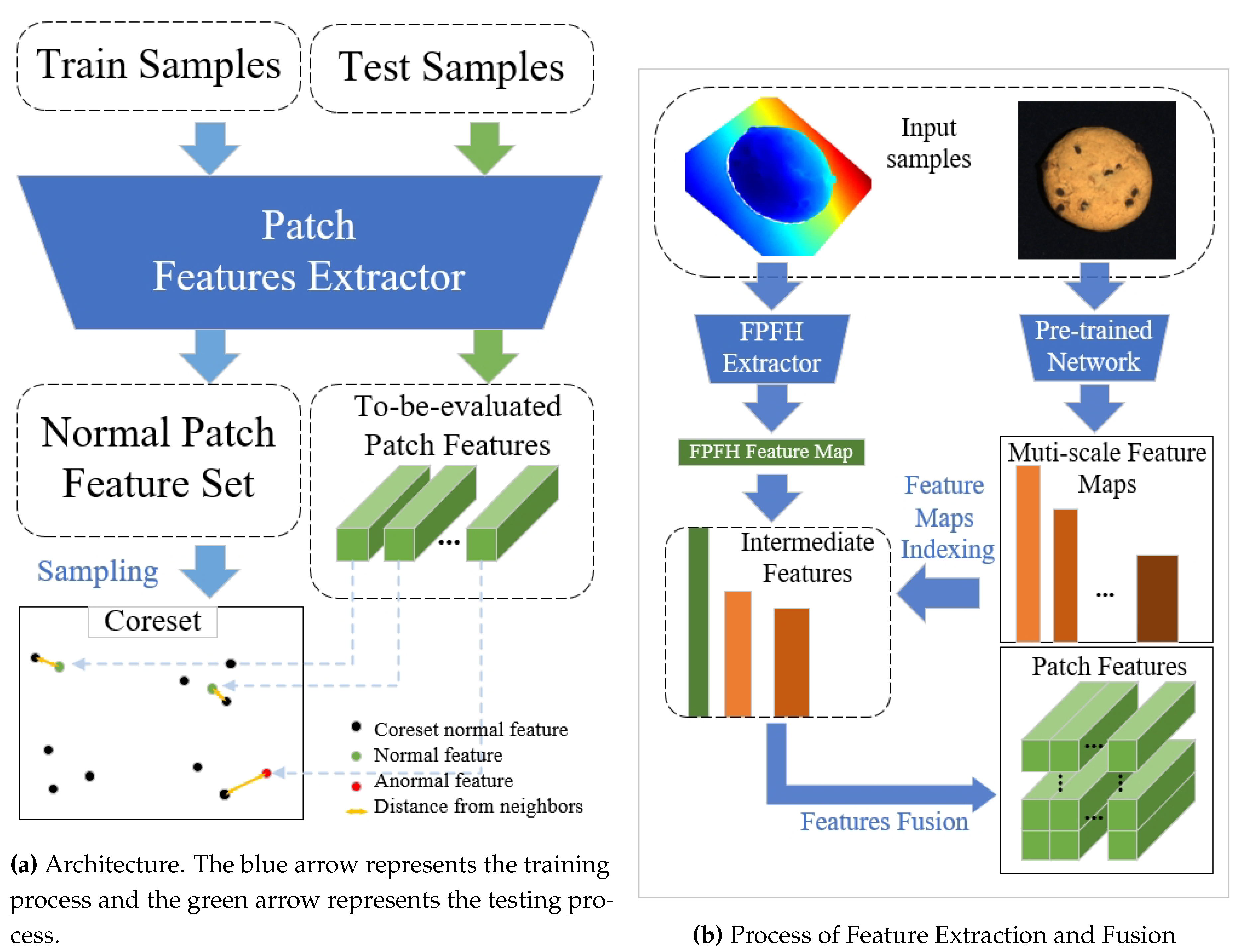 Train Samples

Test Samples

Patch
Features Extractor

Normal Patch
Feature Set

To-be-evaluated
Patch Features

...

Sampling

Coreset

Coreset normal feature
Normal feature
Anormal feature
Distance from neighbors

(a) Architecture. The blue arrow represents the training process and the green arrow represents the testing process.

Input samples

FPFH Extractor

Pre-trained Network

FPFH Feature Map

Muti-scale Feature Maps

...

Feature Maps Indexing

Intermediate Features

Patch Features

...

...

Features Fusion

(b) Process of Feature Extraction and Fusion